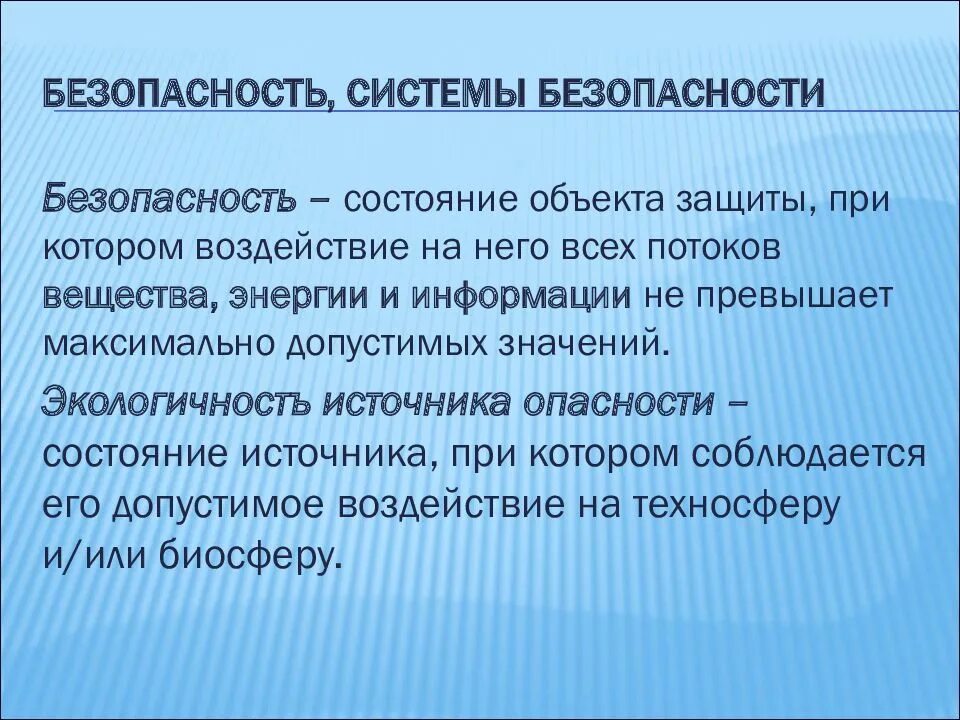 БЕЗОПАСНОСТЬ, СИСТЕМЫ БЕЗОПАСНОСТИ

Безопасность – состояние объекта защиты, при котором воздействие на него всех потоков вещества, энергии и информации не превышает максимально допустимых значений.

Экологичность источника опасности – состояние источника, при котором соблюдается его допустимое воздействие на техносферу и/или биосферу.